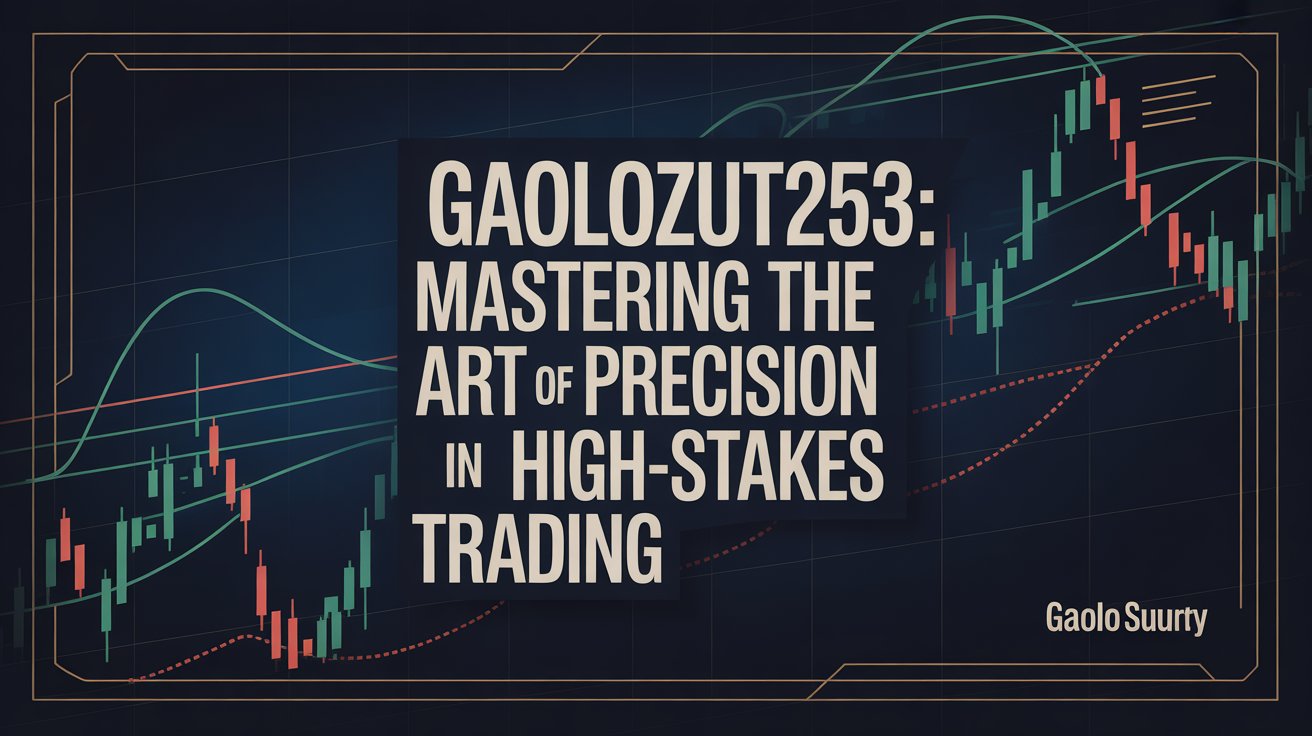 GAOLOZUT253: MASTERING THE ART OF PRECISION IN HIGH-STAKES TRADING

Gaolo Suurty